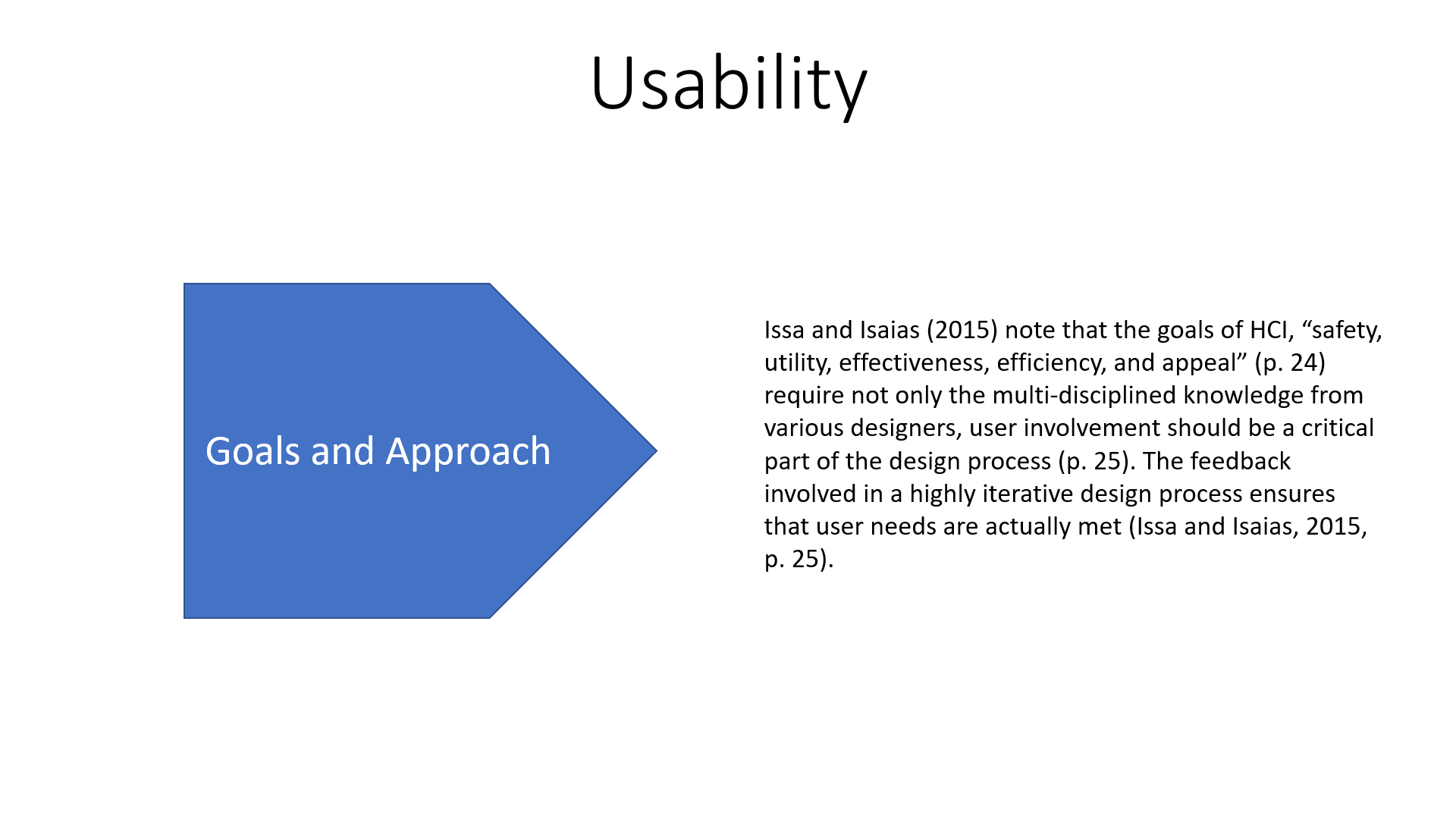 Usability

Goals and Approach

Issa and Isaias (2015) note that the goals of HCI, “safety, utility, effectiveness, efficiency, and appeal” (p. 24) require not only the multi-disciplined knowledge from various designers, user involvement should be a critical part of the design process (p. 25). The feedback involved in a highly iterative design process ensures that user needs are actually met (Issa and Isaias, 2015, p. 25).